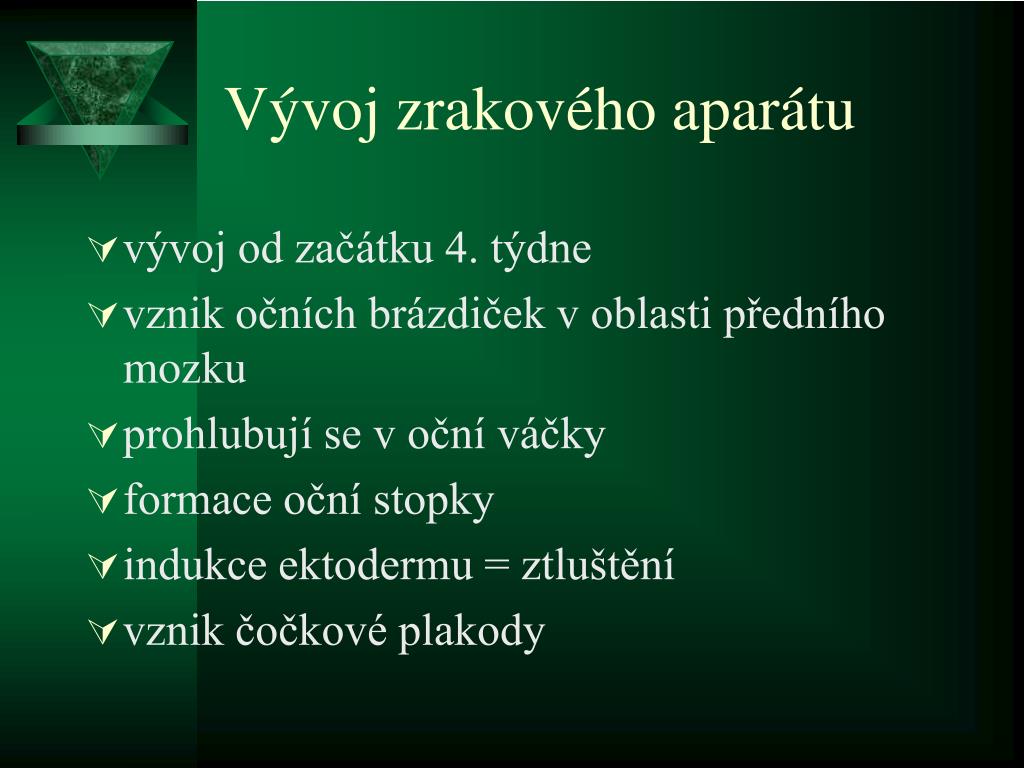 Vývoj zrakového aparátu

vývoj od začátku 4. týdne

vznik očních brázdiček v oblasti předního mozku

prohlubují se v oční váčky

formace oční stopky

indukce ektodermu = ztluštění

vznik čočkové plakody